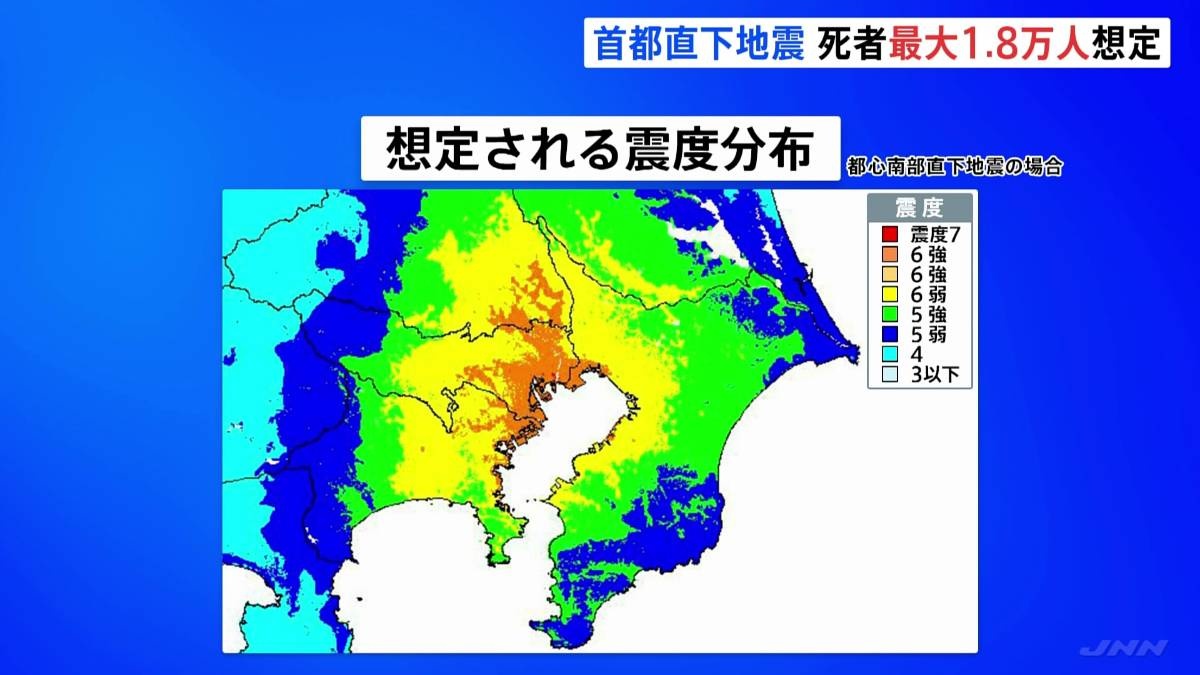 首都直下地震 死者最大1.8万人想定

想定される震度分布

都心南部直下地震の場合

震度
震度7
6 強
6 強
6 弱
5 強
5 弱
4
3以下

JNN